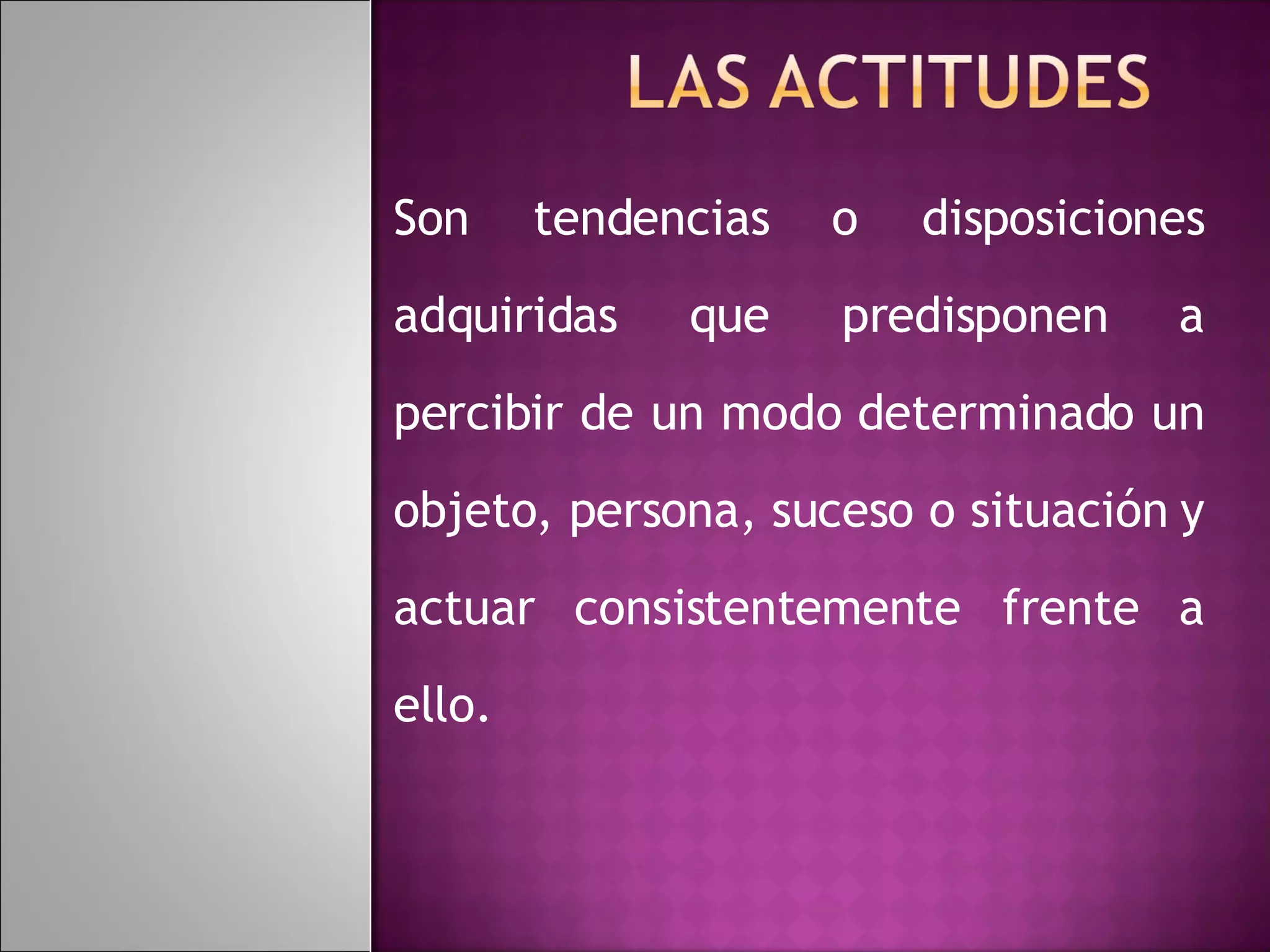 LAS ACTITUDES

Son tendencias o disposiciones adquiridas que predisponen a percibir de un modo determinado un objeto, persona, suceso o situación y actuar consistentemente frente a ello.